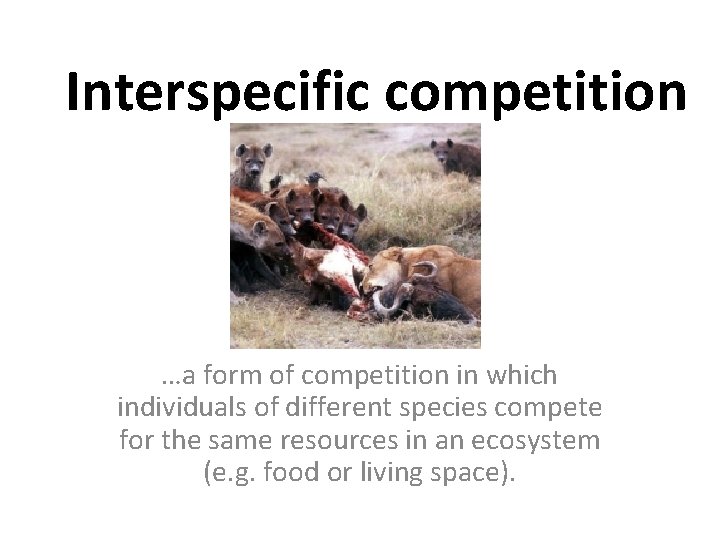 Interspecific competition

…a form of competition in which individuals of different species compete for the same resources in an ecosystem (e.g. food or living space).